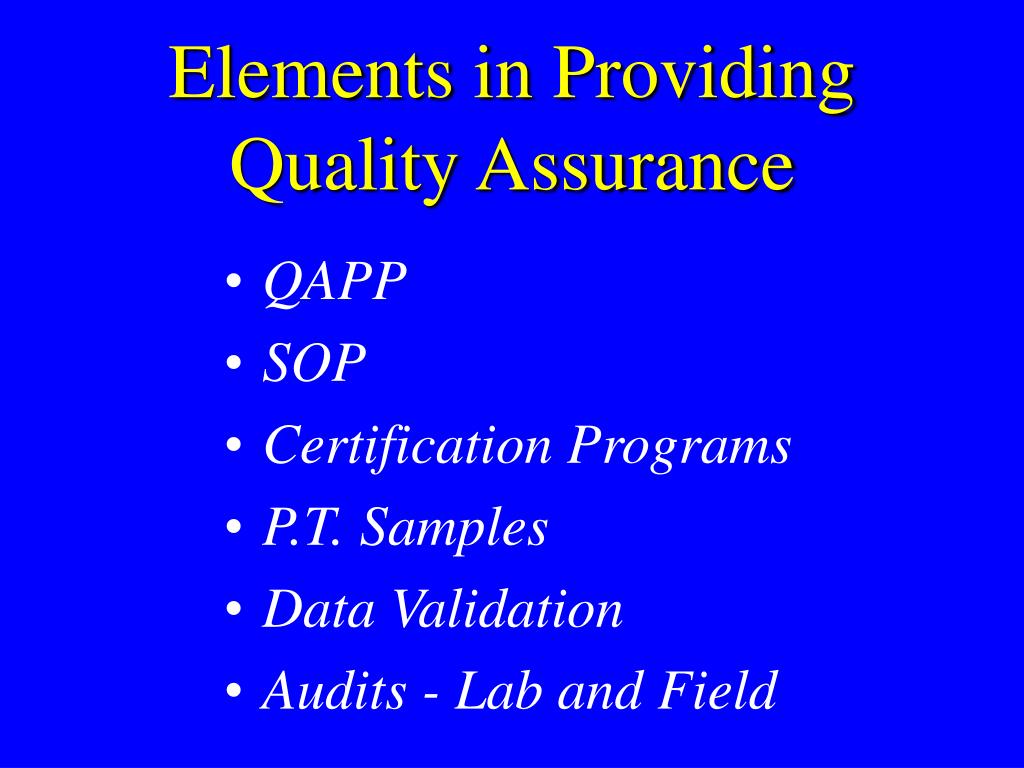 Elements in Providing Quality Assurance

• QAPP
• SOP
• Certification Programs
• P.T. Samples
• Data Validation
• Audits - Lab and Field